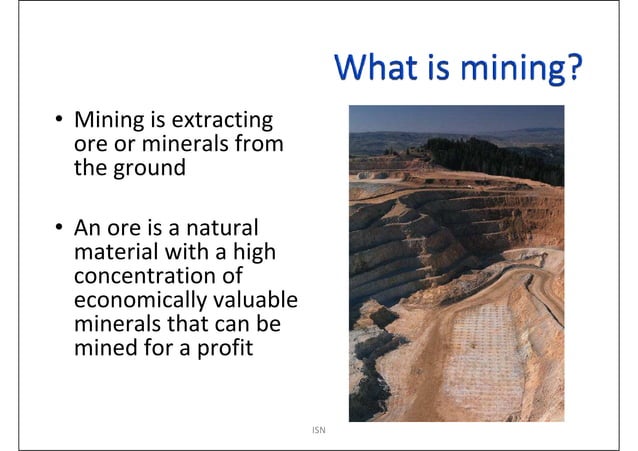 What is mining?

• Mining is extracting ore or minerals from the ground

• An ore is a natural material with a high concentration of economically valuable minerals that can be mined for a profit

ISN